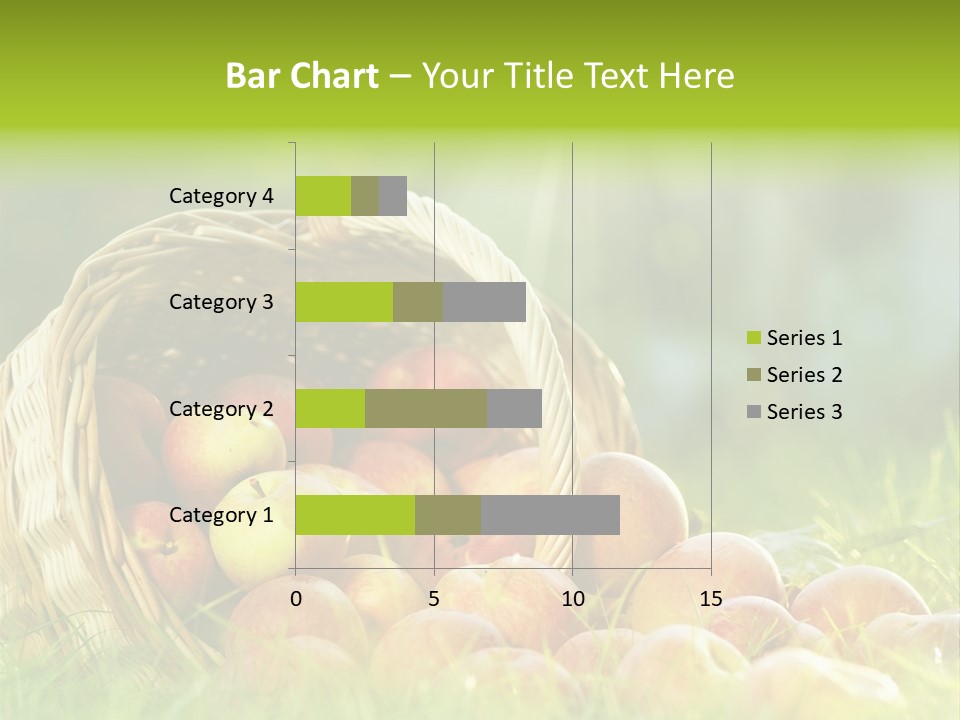 Bar Chart – Your Title Text Here

Category 4
Category 3
Category 2
Category 1

0
5
10
15

Series 1
Series 2
Series 3